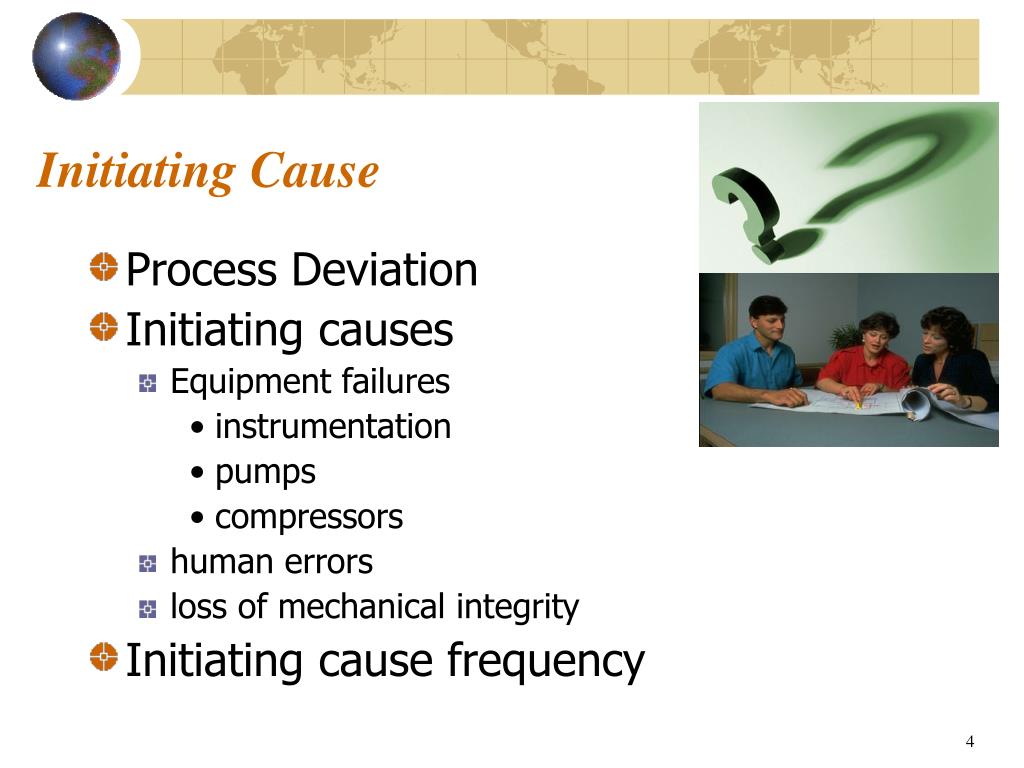 Initiating Cause

Process Deviation
Initiating causes
Equipment failures
• instrumentation
• pumps
• compressors
human errors
loss of mechanical integrity
Initiating cause frequency

4